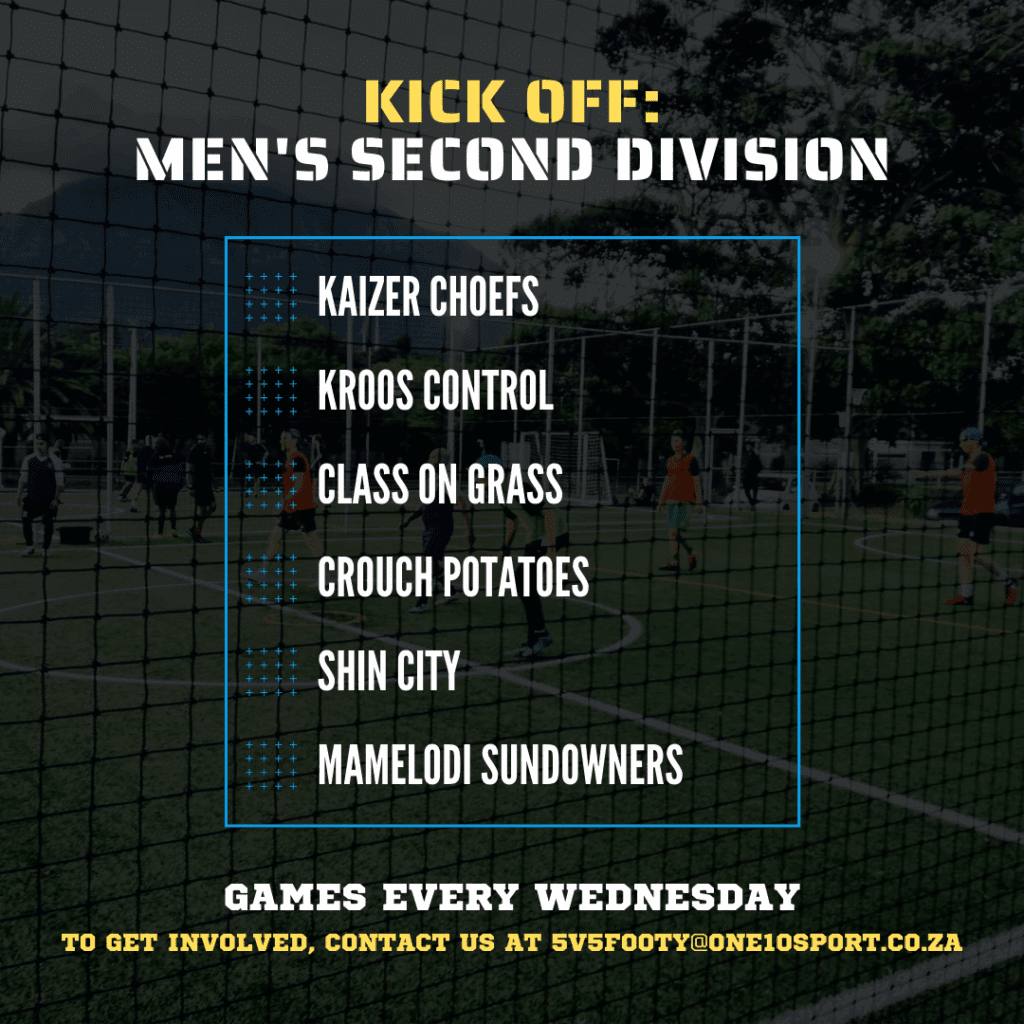 KICK OFF:
MEN'S SECOND DIVISION

KAIZER CHOEFS

KROOS CONTROL

CLASS ON GRASS

CROUCH POTATOES

SHIN CITY

MAMELODI SUNDOWNERS

GAMES EVERY WEDNESDAY

TO GET INVOLVED, CONTACT US AT 5V5FOOTY@ONE10SPORT.CO.ZA